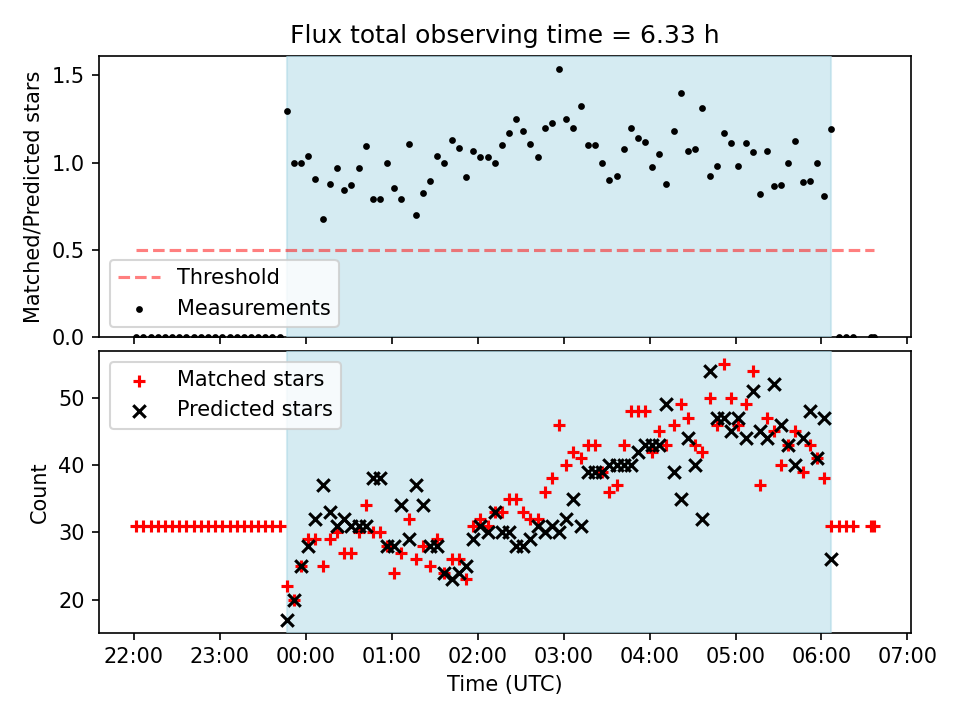 Flux total observing time = 6.33 h

Matched/Predicted stars

1.5
1.0
0.5
0.0

Threshold
Measurements

Matched stars
Predicted stars

Count

50
40
30
20

22:00 23:00 00:00 01:00 02:00 03:00 04:00 05:00 06:00 07:00

Time (UTC)